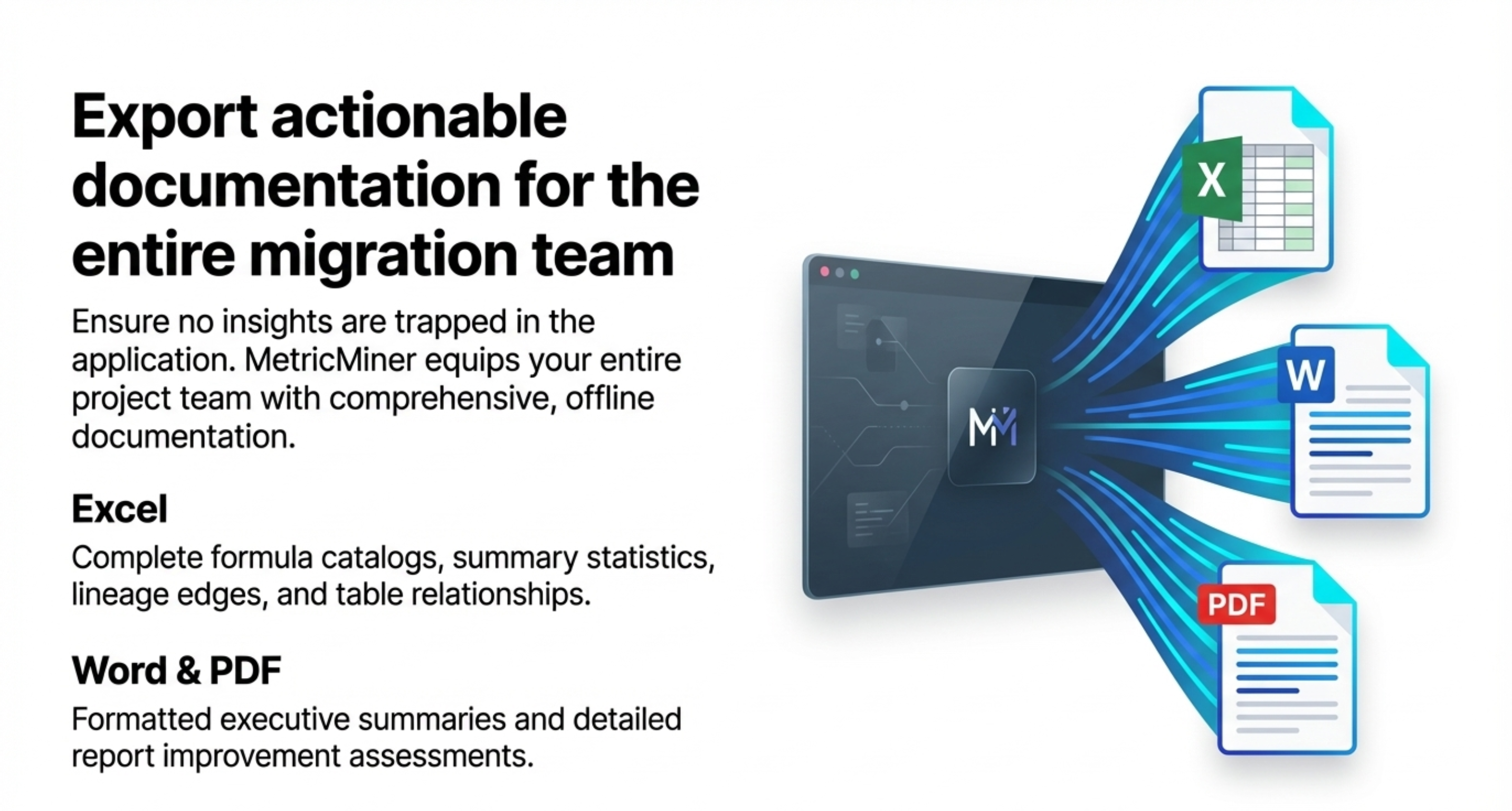 Export actionable documentation for the entire migration team

Ensure no insights are trapped in the application. MetricMiner equips your entire project team with comprehensive, offline documentation.

Excel

Complete formula catalogs, summary statistics, lineage edges, and table relationships.

Word & PDF

Formatted executive summaries and detailed report improvement assessments.

MM

X

W

PDF